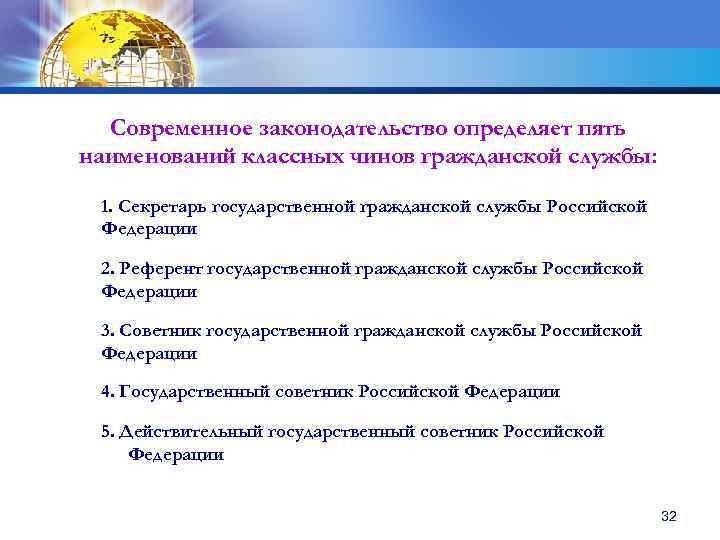 Современное законодательство определяет пять наименований классных чинов гражданской службы:

1. Секретарь государственной гражданской службы Российской Федерации

2. Референт государственной гражданской службы Российской Федерации

3. Советник государственной гражданской службы Российской Федерации

4. Государственный советник Российской Федерации

5. Действительный государственный советник Российской Федерации

32